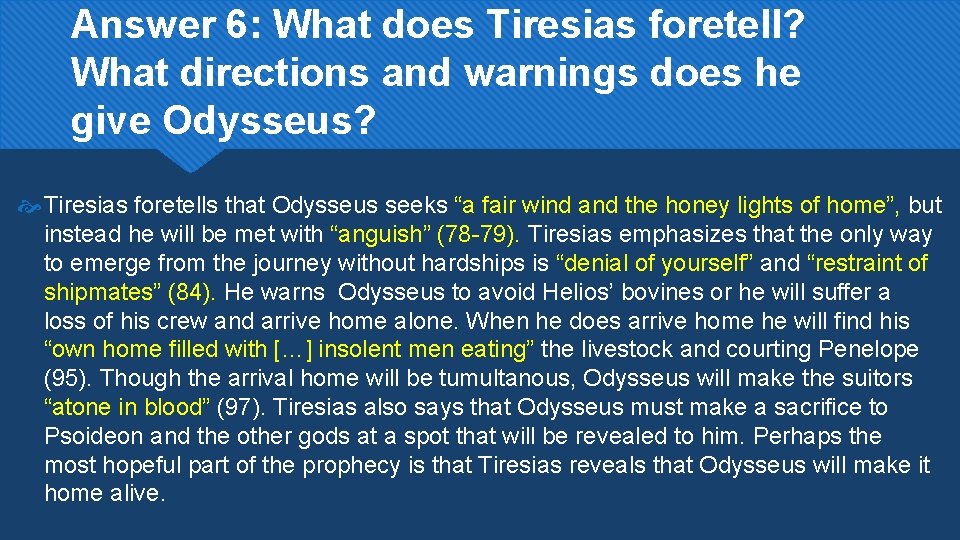 Answer 6: What does Tiresias foretell? What directions and warnings does he give Odysseus?

Tiresias foretells that Odysseus seeks “a fair wind and the honey lights of home”, but instead he will be met with “anguish” (78-79). Tiresias emphasizes that the only way to emerge from the journey without hardships is “denial of yourself” and “restraint of shipmates” (84). He warns Odysseus to avoid Helios’ bovines or he will suffer a loss of his crew and arrive home alone. When he does arrive home he will find his “own home filled with […] insolent men eating” the livestock and courting Penelope (95). Though the arrival home will be tumultanous, Odysseus will make the suitors “atone in blood” (97). Tiresias also says that Odysseus must make a sacrifice to Psoideon and the other gods at a spot that will be revealed to him. Perhaps the most hopeful part of the prophecy is that Tiresias reveals that Odysseus will make it home alive.